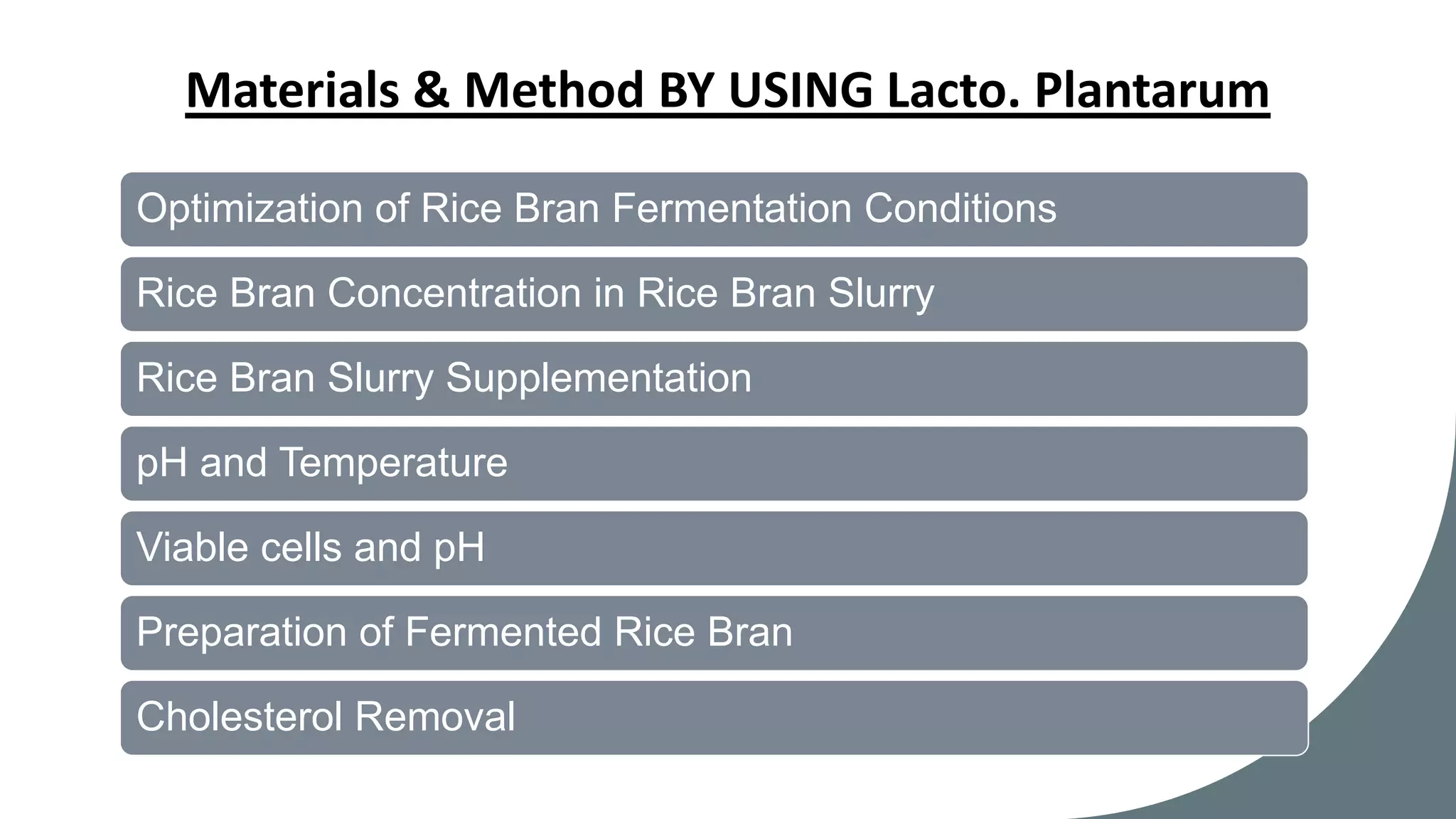 Materials & Method BY USING Lacto. Plantarum

Optimization of Rice Bran Fermentation Conditions

Rice Bran Concentration in Rice Bran Slurry

Rice Bran Slurry Supplementation

pH and Temperature

Viable cells and pH

Preparation of Fermented Rice Bran

Cholesterol Removal